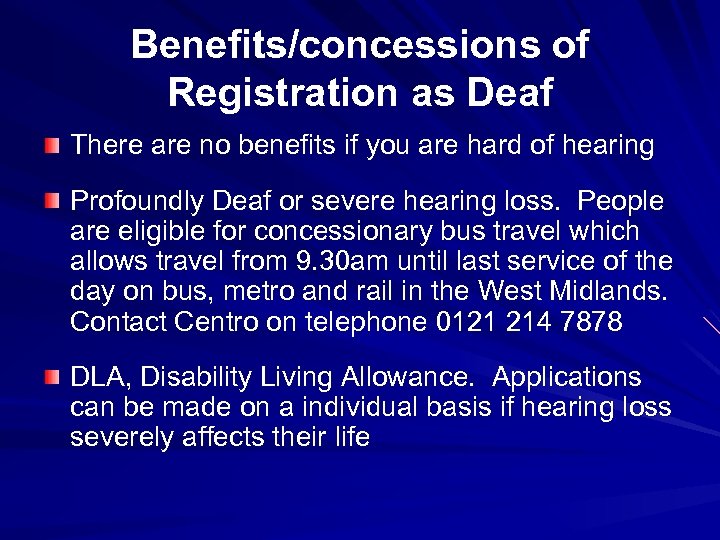 Benefits/concessions of Registration as Deaf

There are no benefits if you are hard of hearing

Profoundly Deaf or severe hearing loss. People are eligible for concessionary bus travel which allows travel from 9.30am until last service of the day on bus, metro and rail in the West Midlands. Contact Centro on telephone 0121 214 7878

DLA, Disability Living Allowance. Applications can be made on a individual basis if hearing loss severely affects their life